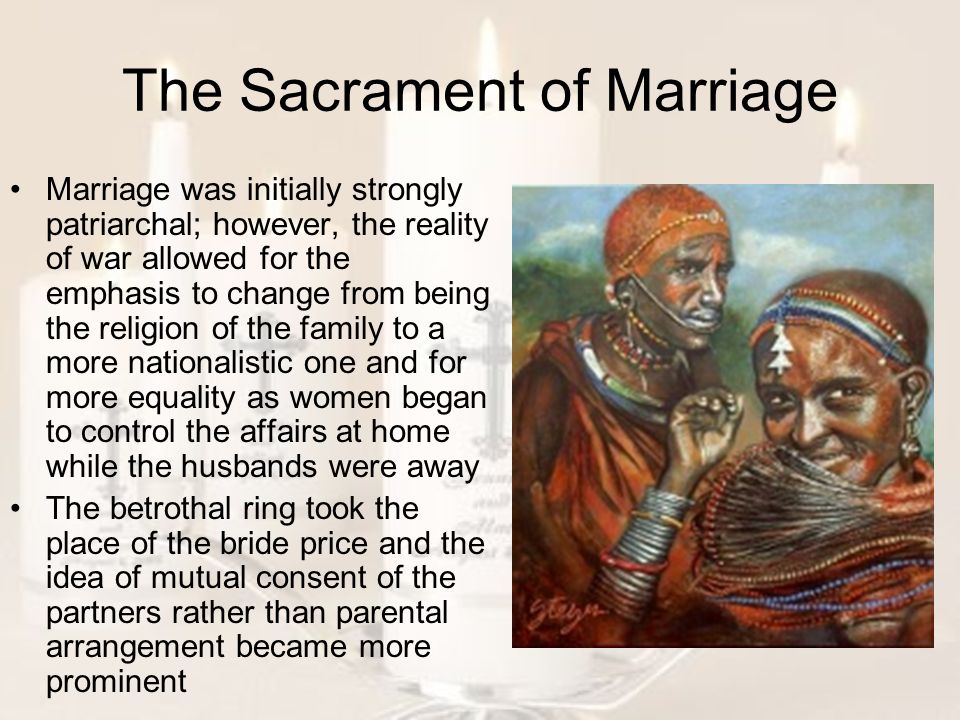 The Sacrament of Marriage

• Marriage was initially strongly patriarchal; however, the reality of war allowed for the emphasis to change from being the religion of the family to a more nationalistic one and for more equality as women began to control the affairs at home while the husbands were away

• The betrothal ring took the place of the bride price and the idea of mutual consent of the partners rather than parental arrangement became more prominent

Steyn